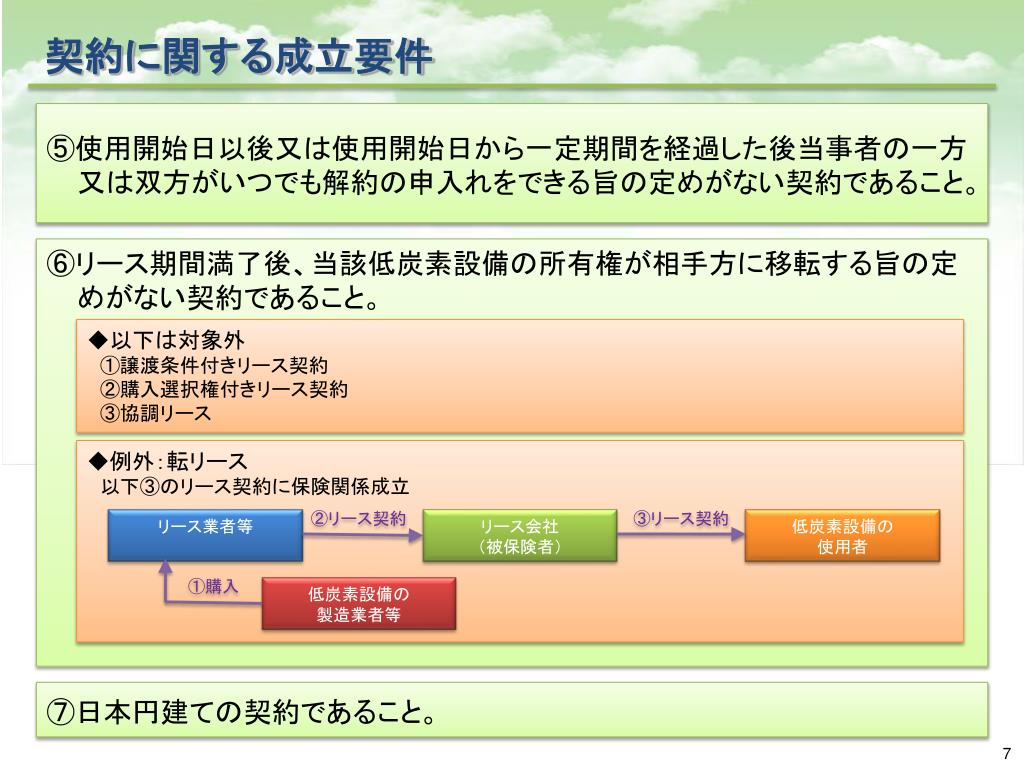 契約に関する成立要件

⑤使用開始日以後又は使用開始日から一定期間を経過した後当事者の一方又は双方がいつでも解約の申入れをできる旨の定めがない契約であること。

⑥リース期間満了後、当該低炭素設備の所有権が相手方に移転する旨の定めがない契約であること。

◆以下は対象外
①譲渡条件付きリース契約
②購入選択権付きリース契約
③協調リース

◆例外：転リース
以下③のリース契約に保険関係成立

リース業者等
②リース契約
リース会社
（被保険者）
③リース契約
低炭素設備の
使用者
①購入
低炭素設備の
製造業者等

⑦日本円建ての契約であること。

7